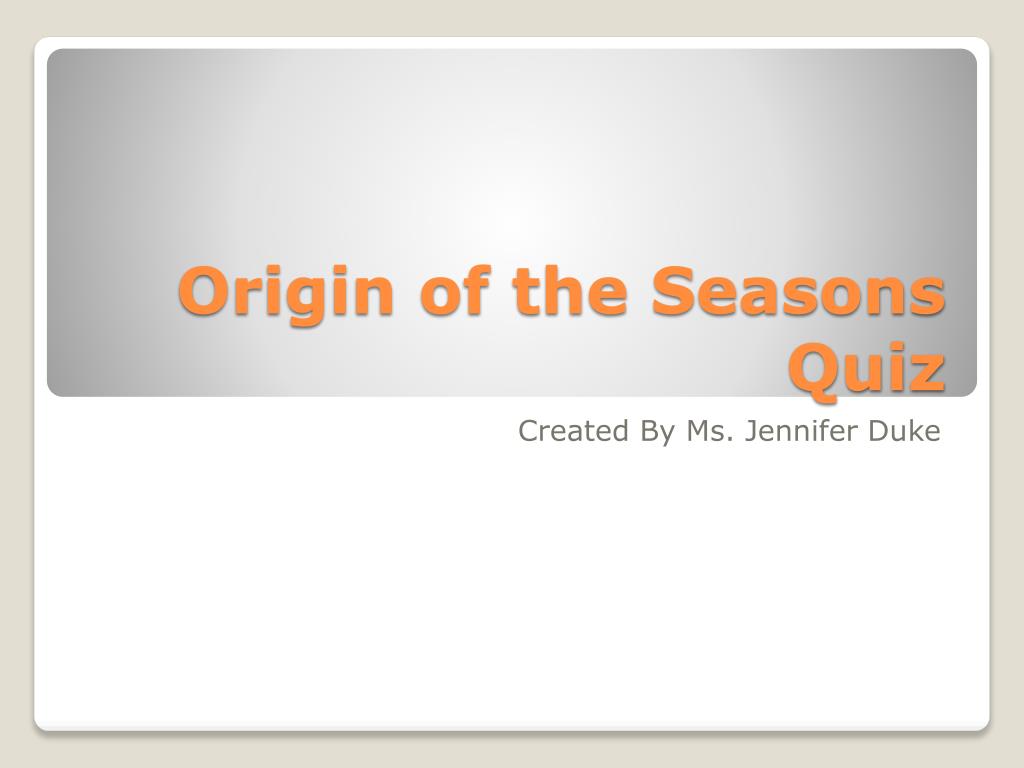 Origin of the Seasons Quiz

Created By Ms. Jennifer Duke